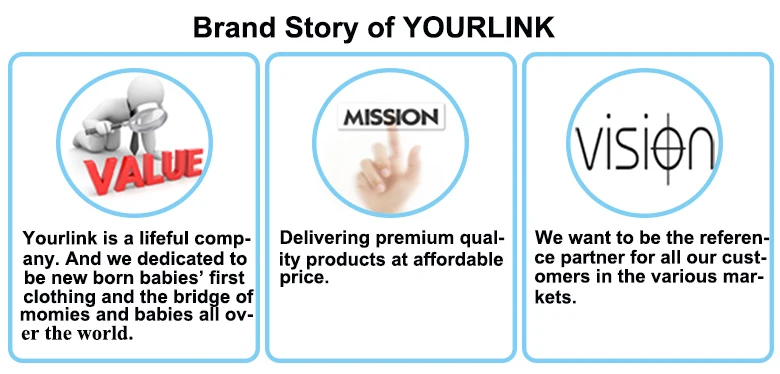 Brand Story of YOURLINK

VALUE

Yourlink is a lifeful company. And we dedicated to be new born babies' first clothing and the bridge of momies and babies all over the world.

MISSION

Delivering premium quality products at affordable price.

VISION

We want to be the reference partner for all our customers in the various markets.